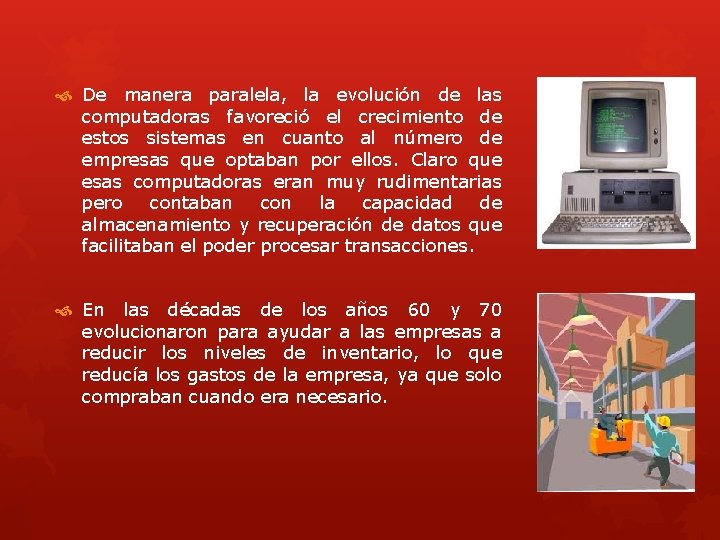 De manera paralela, la evolución de las computadoras favoreció el crecimiento de estos sistemas en cuanto al número de empresas que optaban por ellos. Claro que esas computadoras eran muy rudimentarias pero contaban con la capacidad de almacenamiento y recuperación de datos que facilitaban el poder procesar transacciones.

En las décadas de los años 60 y 70 evolucionaron para ayudar a las empresas a reducir los niveles de inventario, lo que reducía los gastos de la empresa, ya que solo compraban cuando era necesario.